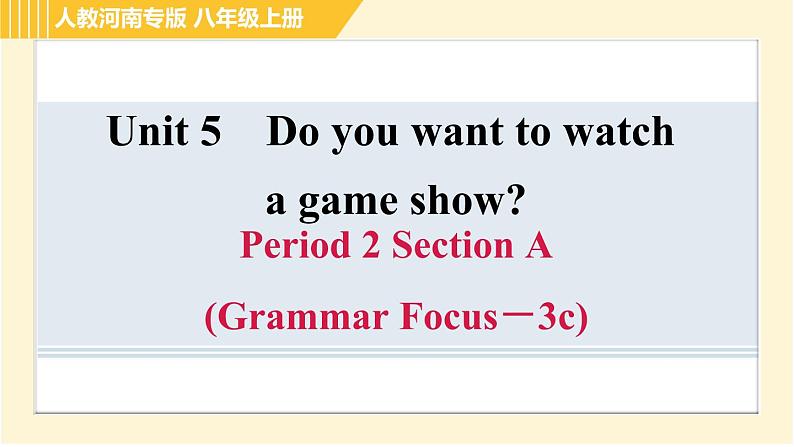 人教河南专版 八年级上册

Unit 5 Do you want to watch a game show?

Period 2 Section A

(Grammar Focus－3c)